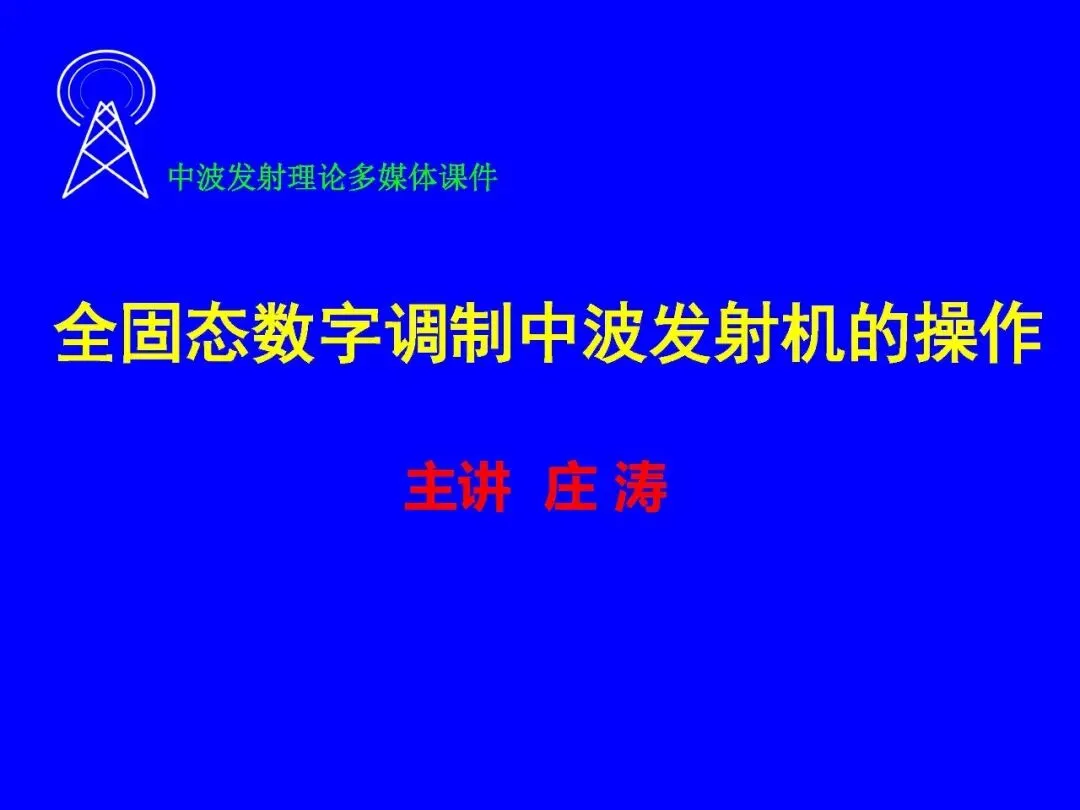 中波发射理论多媒体课件

全固态数字调制中波发射机的操作

主讲 庄 涛